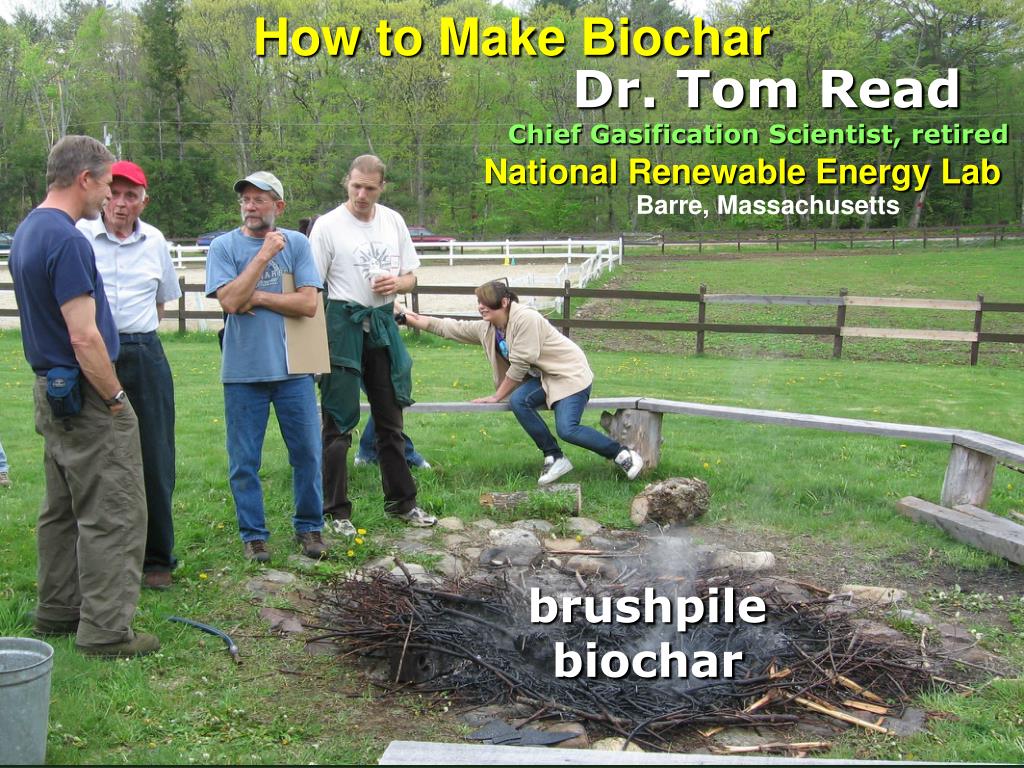 How to Make Biochar
Dr. Tom Read
Chief Gasification Scientist, retired
National Renewable Energy Lab
Barre, Massachusetts

brushpile
biochar